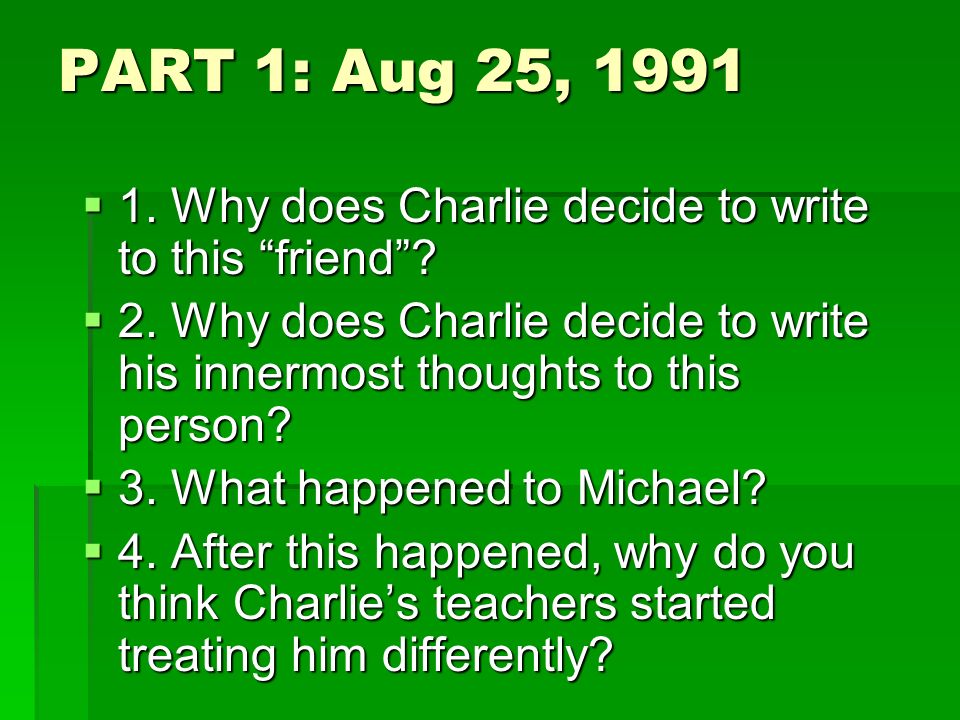 PART 1: Aug 25, 1991

1. Why does Charlie decide to write to this “friend”?

2. Why does Charlie decide to write his innermost thoughts to this person?

3. What happened to Michael?

4. After this happened, why do you think Charlie’s teachers started treating him differently?